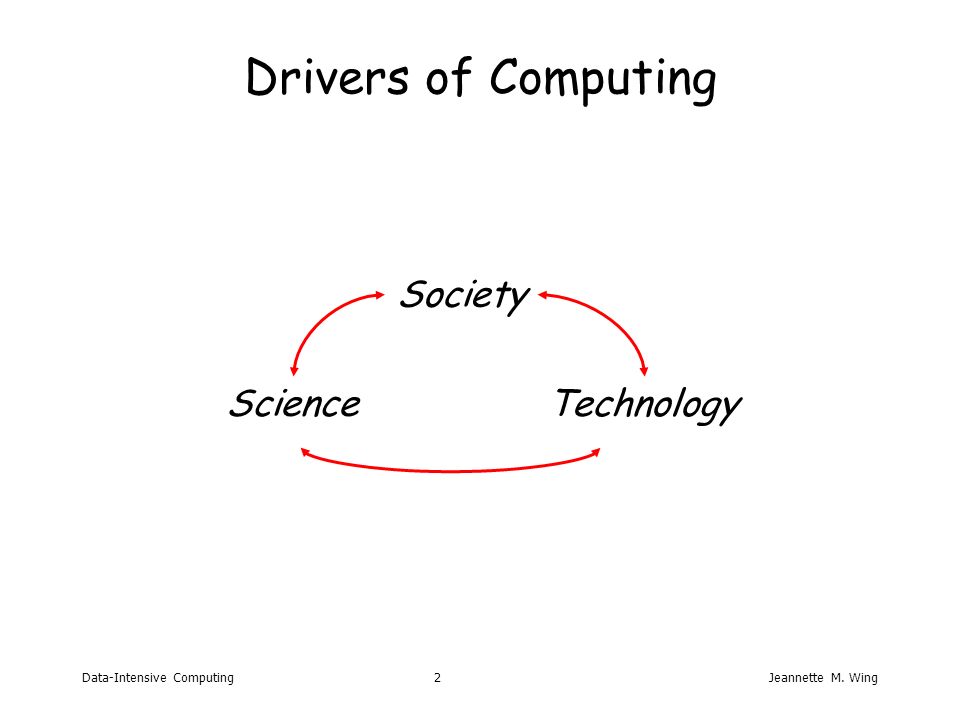 Drivers of Computing

Society

Science

Technology

Data-Intensive Computing

2

Jeannette M. Wing